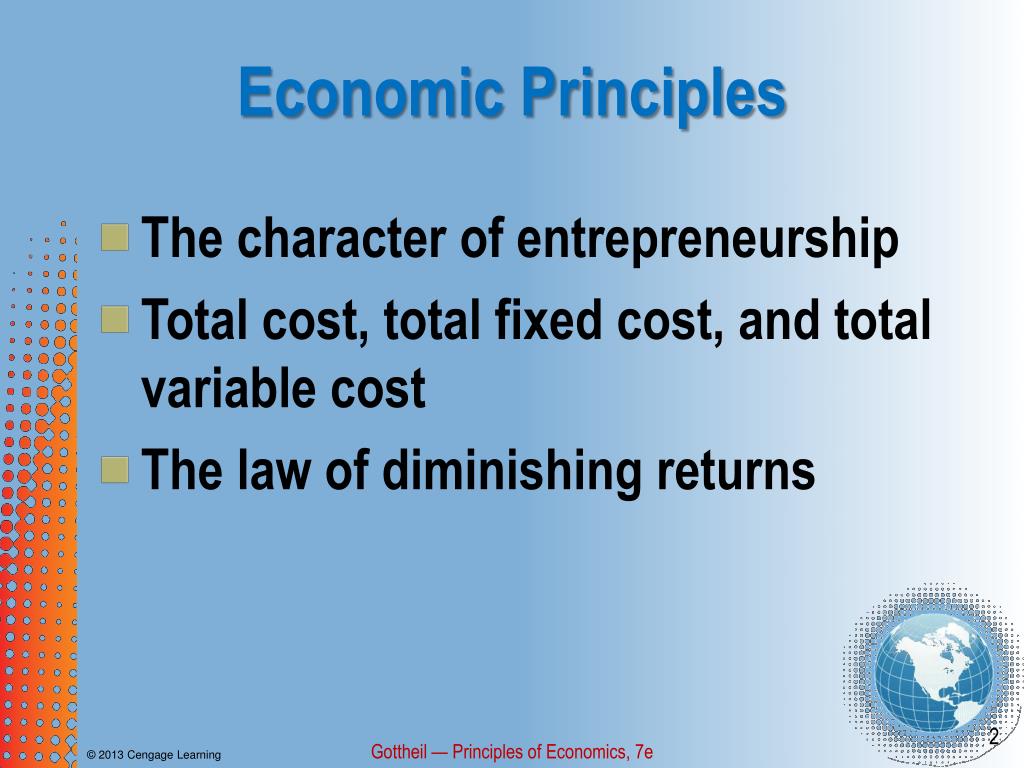 Economic Principles

The character of entrepreneurship
Total cost, total fixed cost, and total variable cost
The law of diminishing returns

© 2013 Cengage Learning

Gottheil — Principles of Economics, 7e

2